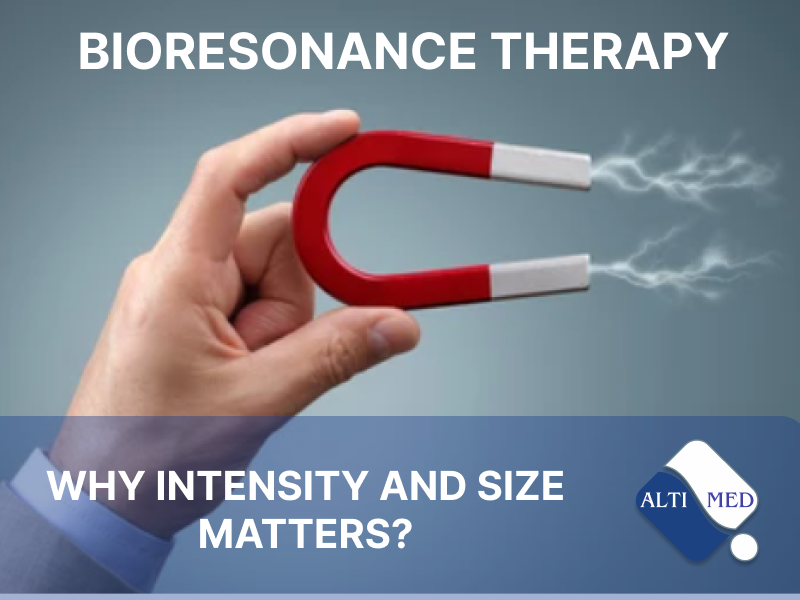 BIORESONANCE THERAPY

WHY INTENSITY AND SIZE MATTERS?

ALTI MED